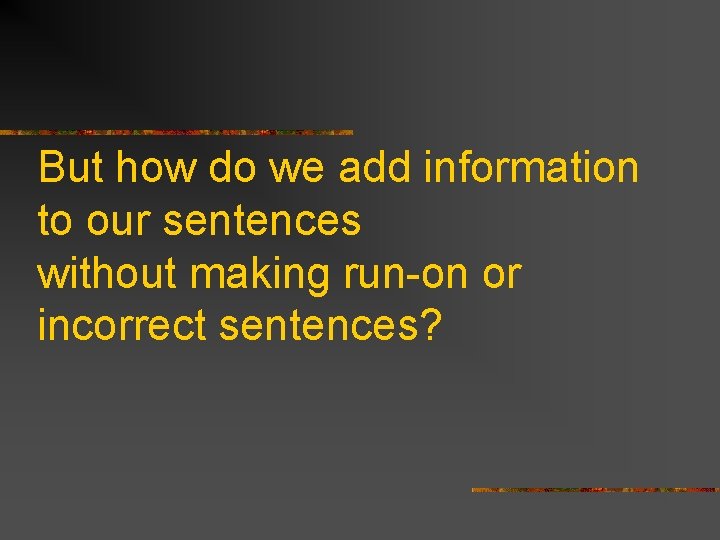 But how do we add information to our sentences without making run-on or incorrect sentences?